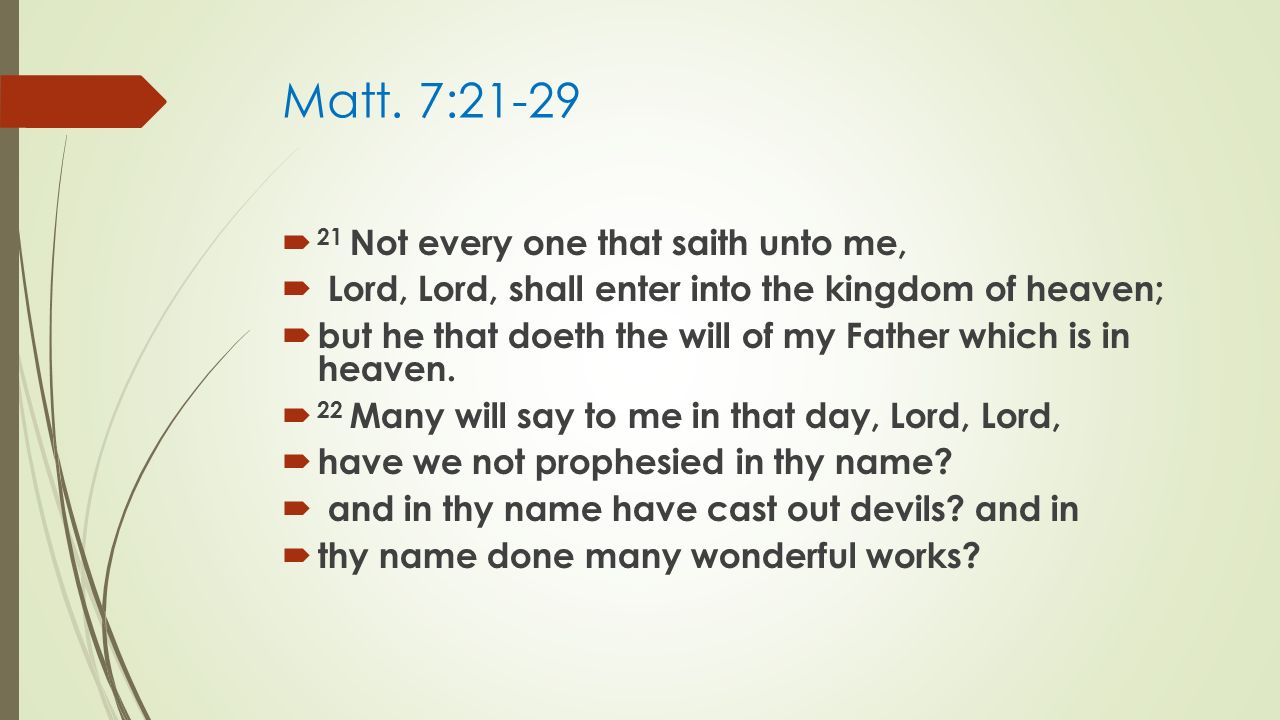 Matt. 7:21-29

$^{21}$ Not every one that saith unto me,

Lord, Lord, shall enter into the kingdom of heaven;

but he that doeth the will of my Father which is in heaven.

$^{22}$ Many will say to me in that day, Lord, Lord,

have we not prophesied in thy name?

and in thy name have cast out devils? and in

thy name done many wonderful works?